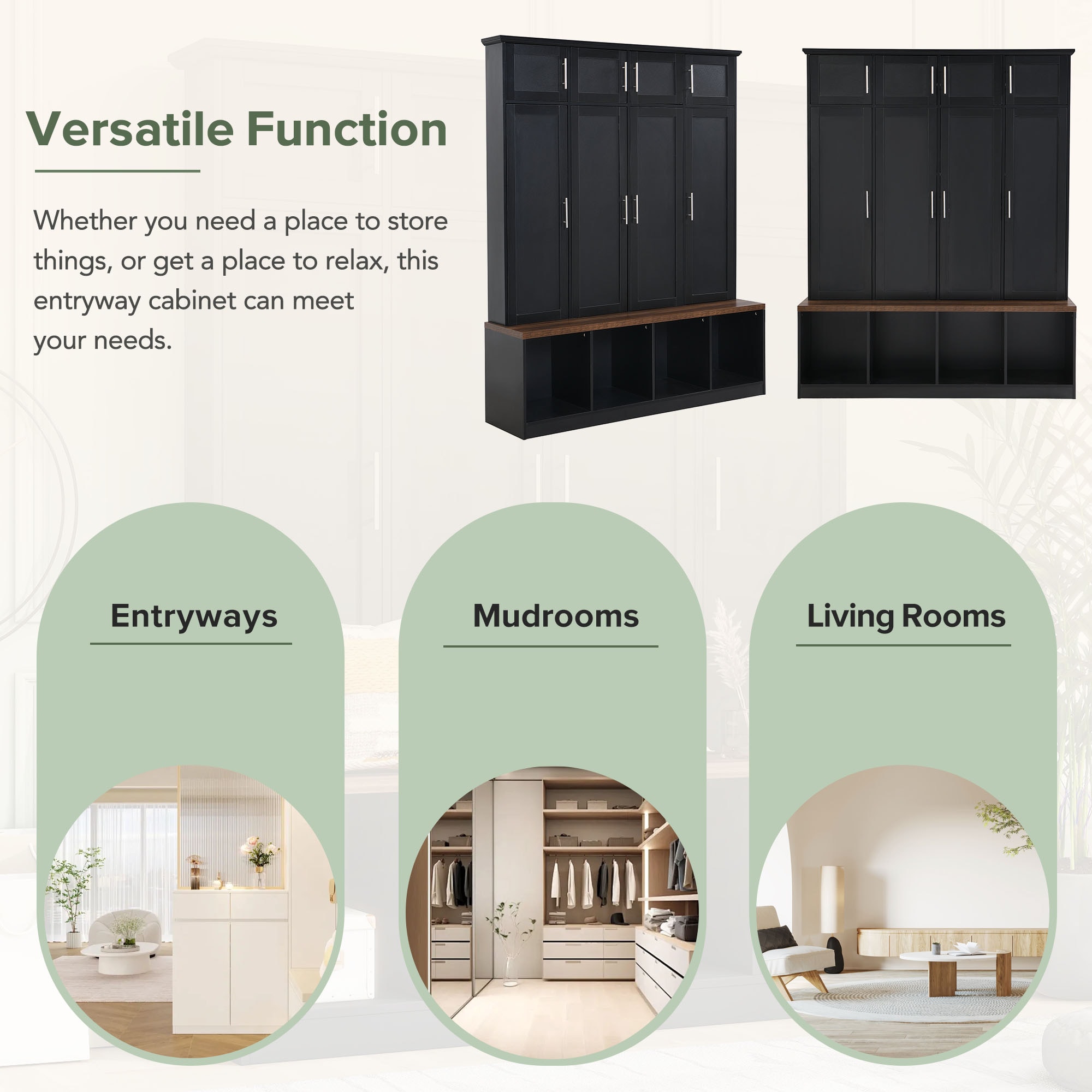 Versatile Function

Whether you need a place to store things, or get a place to relax, this entryway cabinet can meet your needs.

Entryways

Mudrooms

Living Rooms